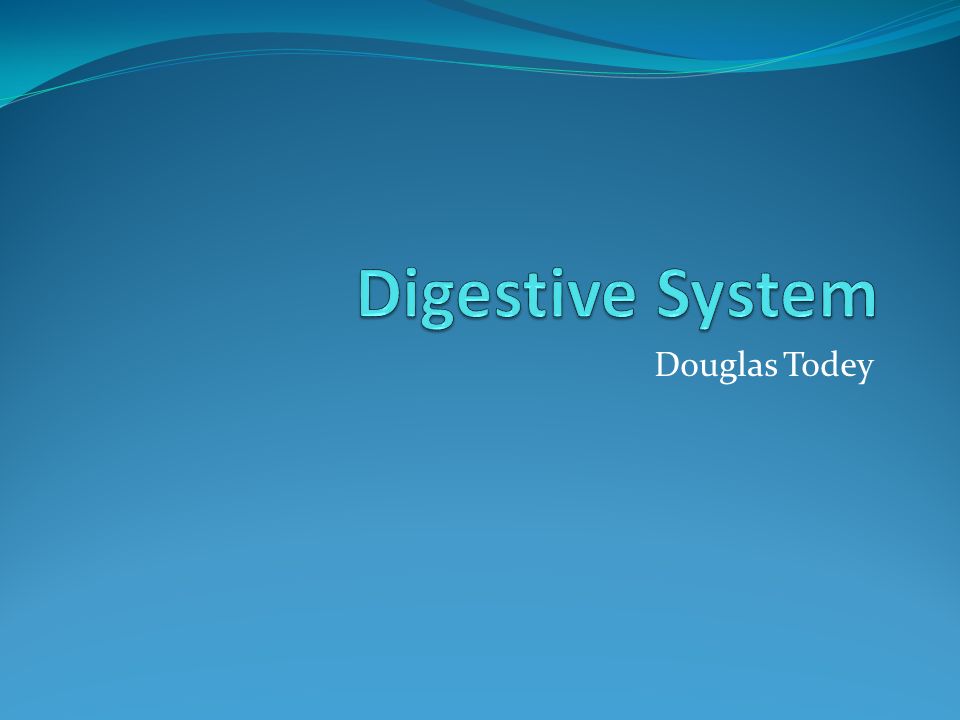 Digestive System

Douglas Todey